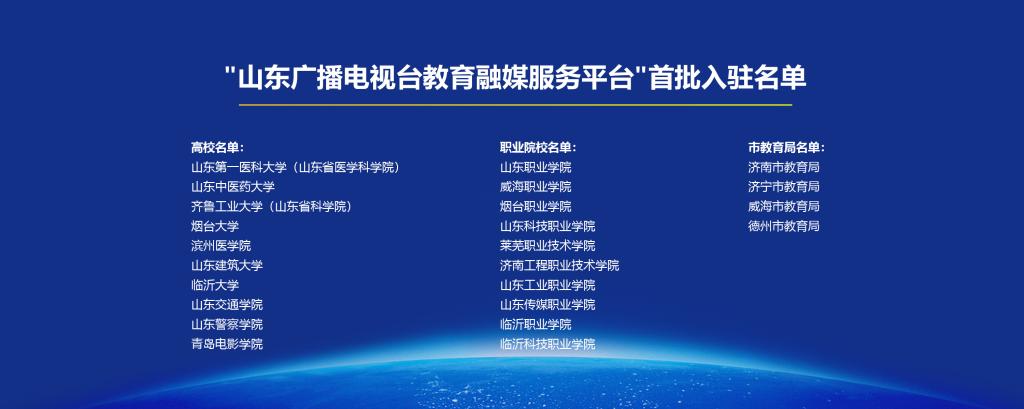 "山东广播电视台教育融媒服务平台"首批入驻名单

高校名单:
山东第一医科大学（山东省医学科学院）
山东中医药大学
齐鲁工业大学（山东省科学院）
烟台大学
滨州医学院
山东建筑大学
临沂大学
山东交通学院
山东警察学院
青岛电影学院

职业院校名单:
山东职业学院
威海职业学院
烟台职业学院
山东科技职业学院
莱芜职业技术学院
济南工程职业技术学院
山东工业职业学院
山东传媒职业学院
临沂职业学院
临沂科技职业学院

市教育局名单:
济南市教育局
济宁市教育局
威海市教育局
德州市教育局